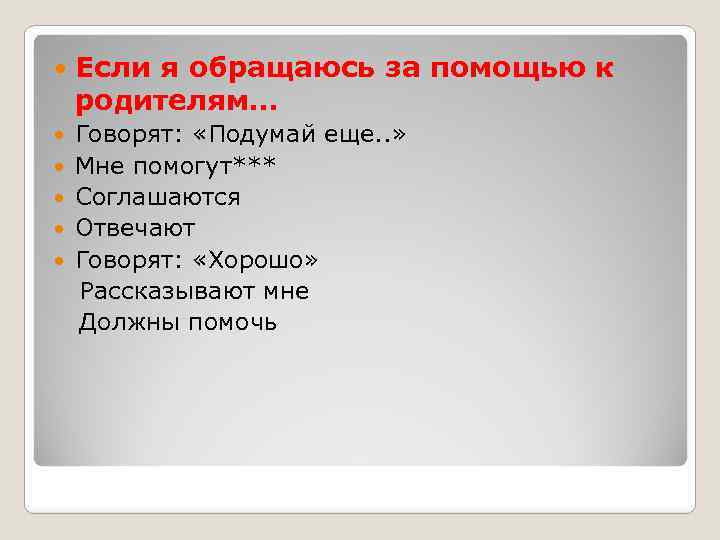 Если я обращаюсь за помощью к родителям…

Говорят: «Подумай еще..»

Мне помогут***

Соглашаются

Отвечают

Говорят: «Хорошо»

Рассказывают мне

Должны помочь